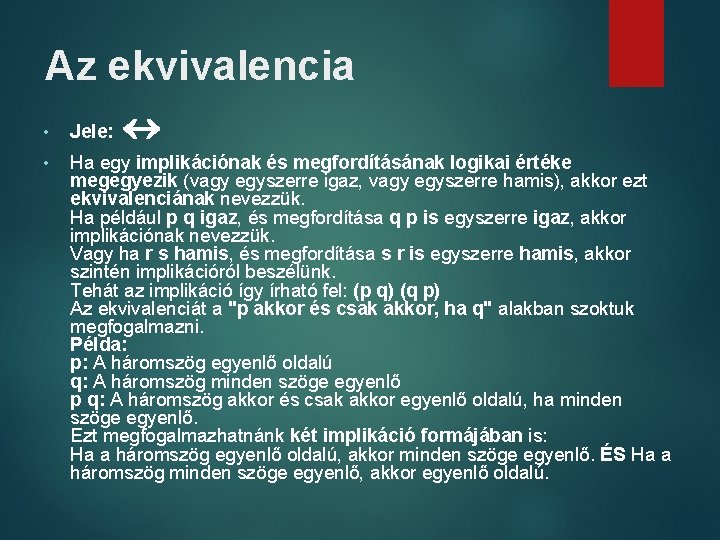 Az ekvivalencia

• Jele: $\leftrightarrow$

• Ha egy implikációnak és megfordításának logikai értéke megegyezik (vagy egyszerre igaz, vagy egyszerre hamis), akkor ezt ekvivalenciának nevezzük.
Ha például p q igaz, és megfordítása q p is egyszerre igaz, akkor implikációnak nevezzük.
Vagy ha r s hamis, és megfordítása s r is egyszerre hamis, akkor szintén implikációról beszélünk.
Tehát az implikáció így írható fel: (p q) (q p)
Az ekvivalenciát a "p akkor és csak akkor, ha q" alakban szoktuk megfogalmazni.
Példa:
p: A háromszög egyenlő oldalú
q: A háromszög minden szöge egyenlő
p q: A háromszög akkor és csak akkor egyenlő oldalú, ha minden szöge egyenlő.
Ezt megfogalmazhatnánk két implikáció formájában is:
Ha a háromszög egyenlő oldalú, akkor minden szöge egyenlő. ÉS Ha a háromszög minden szöge egyenlő, akkor egyenlő oldalú.